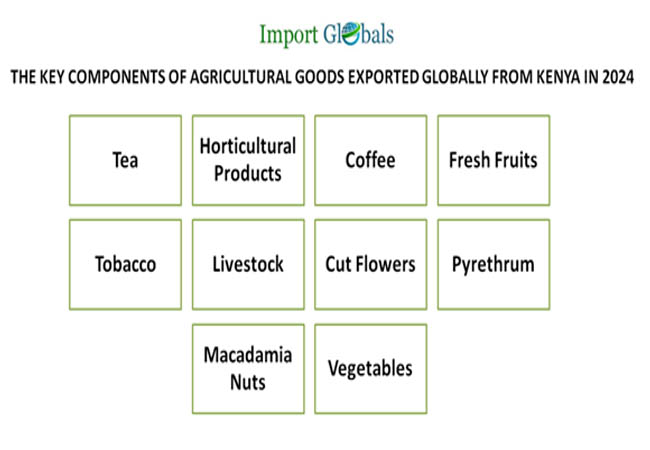 Import Globals

THE KEY COMPONENTS OF AGRICULTURAL GOODS EXPORTED GLOBALLY FROM KENYA IN 2024

Tea

Horticultural Products

Coffee

Fresh Fruits

Tobacco

Livestock

Cut Flowers

Pyrethrum

Macadamia Nuts

Vegetables